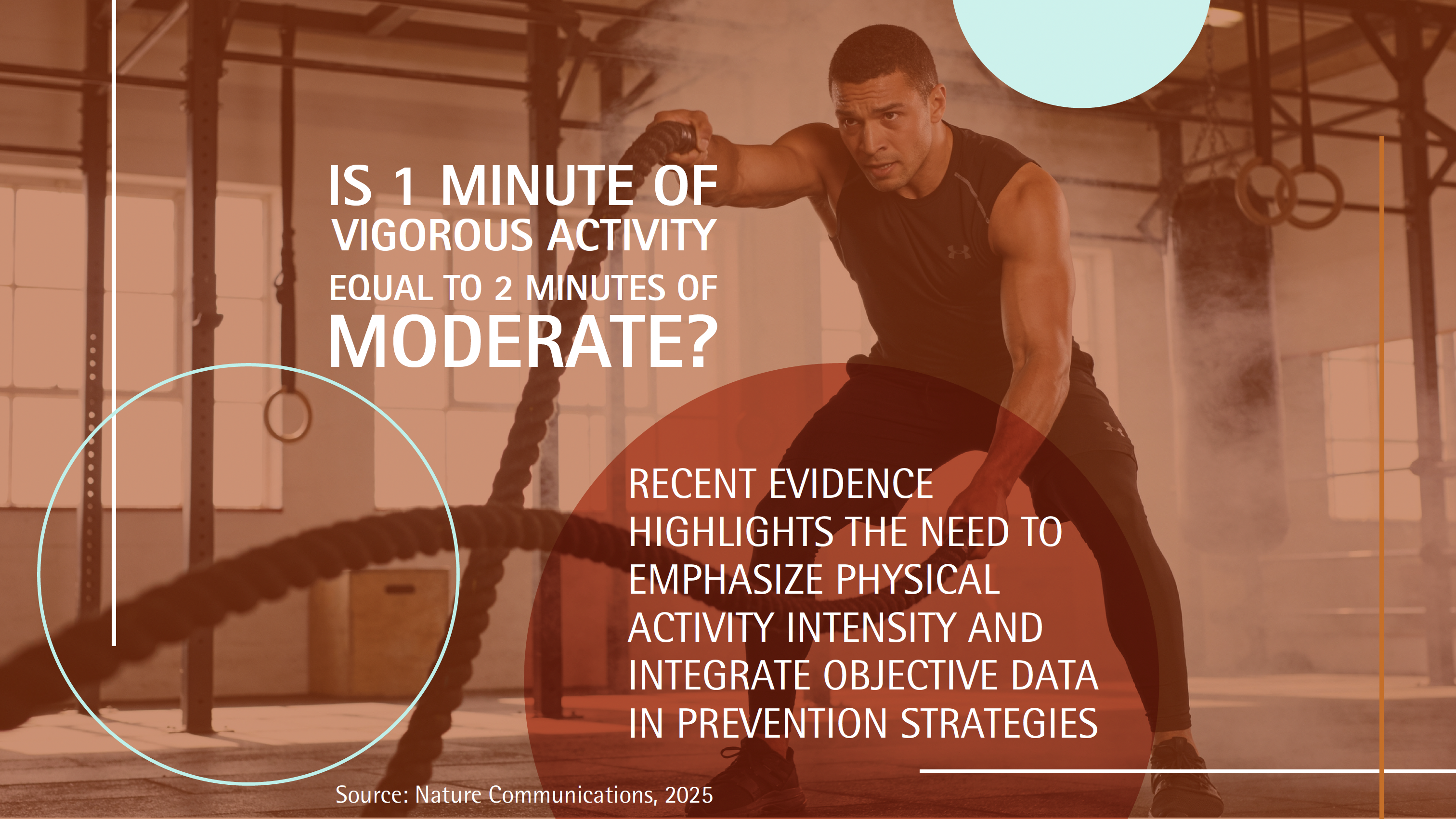 IS 1 MINUTE OF VIGOROUS ACTIVITY EQUAL TO 2 MINUTES OF MODERATE?

RECENT EVIDENCE HIGHLIGHTS THE NEED TO EMPHASIZE PHYSICAL ACTIVITY INTENSITY AND INTEGRATE OBJECTIVE DATA IN PREVENTION STRATEGIES

Source: Nature Communications, 2025